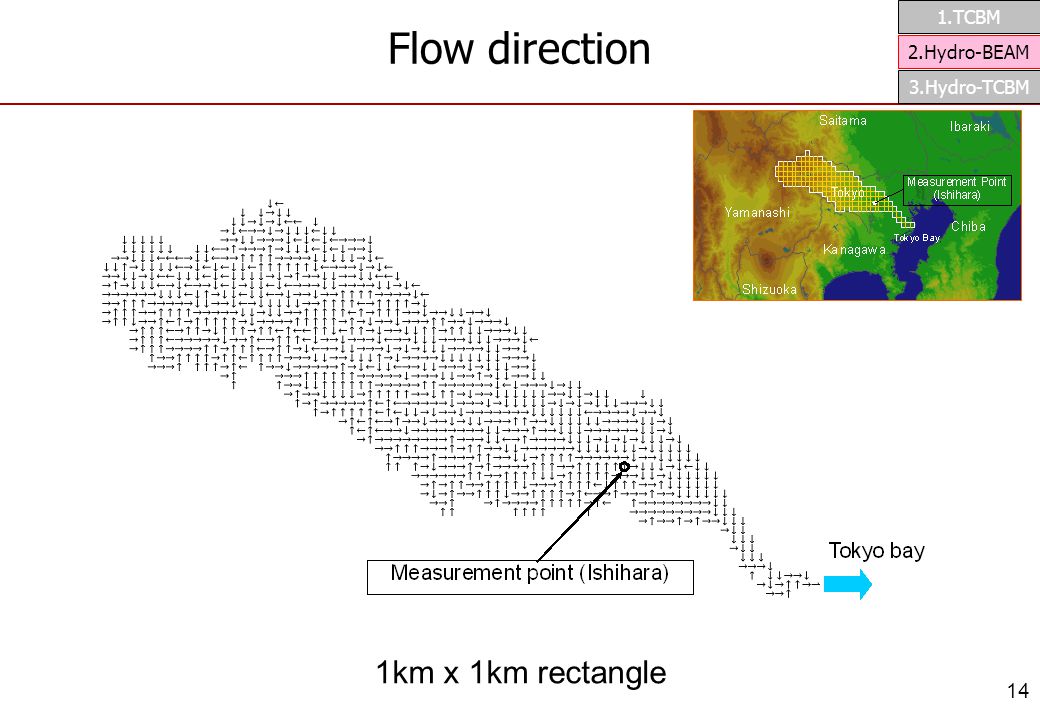 Flow direction

1.TCBM
2.Hydro-BEAM
3.Hydro-TCBM

Saitama
Ibaraki
Tokyo
Measurement Point (Ishihara)
Yamanashi
Chiba
Tokyo Bay
Kanagawa
Shizuoka

Measurement point (Ishihara)

Tokyo bay

1km x 1km rectangle

14